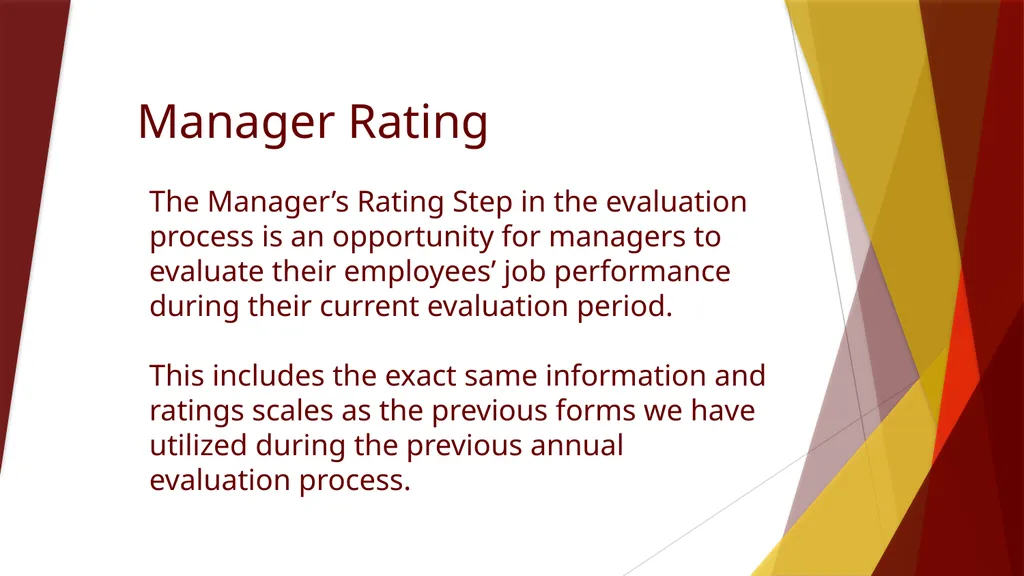 Manager Rating

The Manager’s Rating Step in the evaluation process is an opportunity for managers to evaluate their employees’ job performance during their current evaluation period.

This includes the exact same information and ratings scales as the previous forms we have utilized during the previous annual evaluation process.